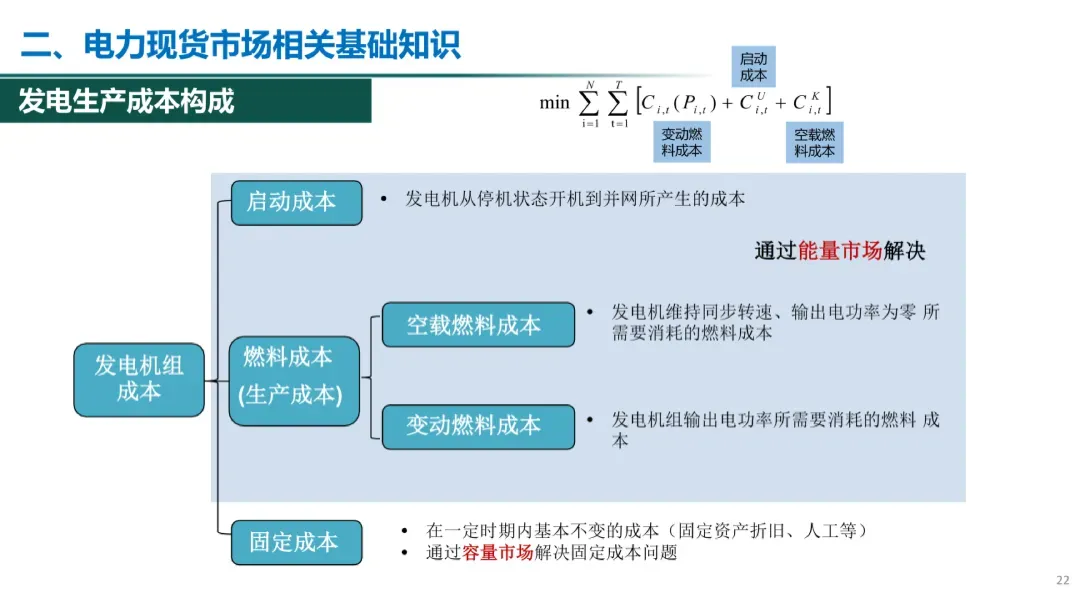 二、电力现货市场相关基础知识

发电生产成本构成

启动成本

$\min \sum_{i=1}^{N} \sum_{t=1}^{T} \left[ C_{i,t}(P_{i,t}) + C_{i,t}^{U} + C_{i,t}^{K} \right]$

变动燃料成本

空载燃料成本

发电机组成本

启动成本

• 发电机从停机状态开机到并网所产生的成本

通过能量市场解决

燃料成本 (生产成本)

空载燃料成本

• 发电机维持同步转速、输出电功率为零 所需要消耗的燃料成本

变动燃料成本

• 发电机组输出电功率所需要消耗的燃料 成本

固定成本

• 在一定时期内基本不变的成本（固定资产折旧、人工等）
• 通过容量市场解决固定成本问题

22